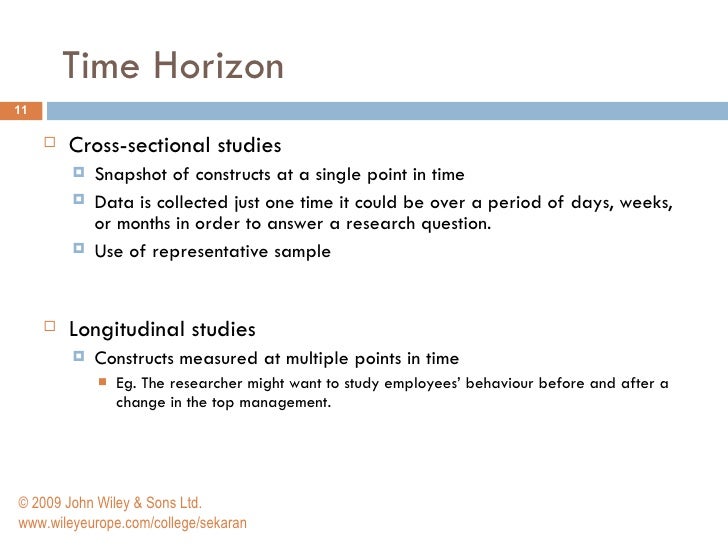 Time Horizon

11

Cross-sectional studies

Snapshot of constructs at a single point in time

Data is collected just one time it could be over a period of days, weeks, or months in order to answer a research question.

Use of representative sample

Longitudinal studies

Constructs measured at multiple points in time

Eg. The researcher might want to study employees' behaviour before and after a change in the top management.

© 2009 John Wiley & Sons Ltd.
www.wileyeurope.com/college/sekaran